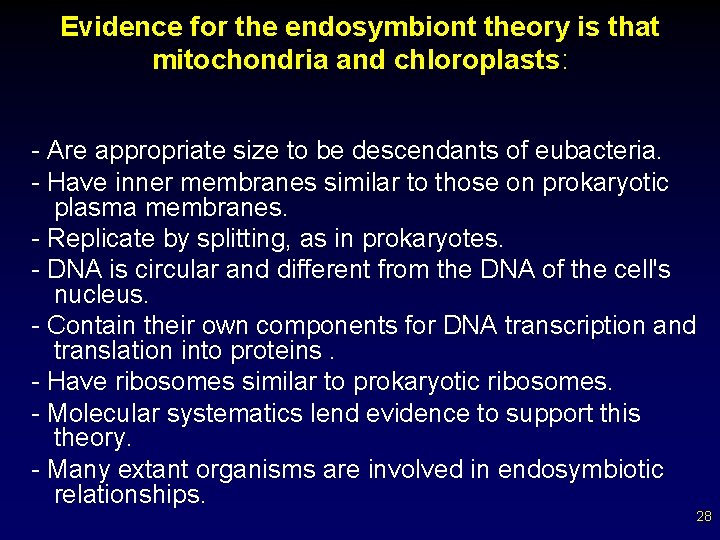 Evidence for the endosymbiont theory is that mitochondria and chloroplasts:

- Are appropriate size to be descendants of eubacteria.
- Have inner membranes similar to those on prokaryotic plasma membranes.
- Replicate by splitting, as in prokaryotes.
- DNA is circular and different from the DNA of the cell's nucleus.
- Contain their own components for DNA transcription and translation into proteins .
- Have ribosomes similar to prokaryotic ribosomes.
- Molecular systematics lend evidence to support this theory.
- Many extant organisms are involved in endosymbiotic relationships.

28